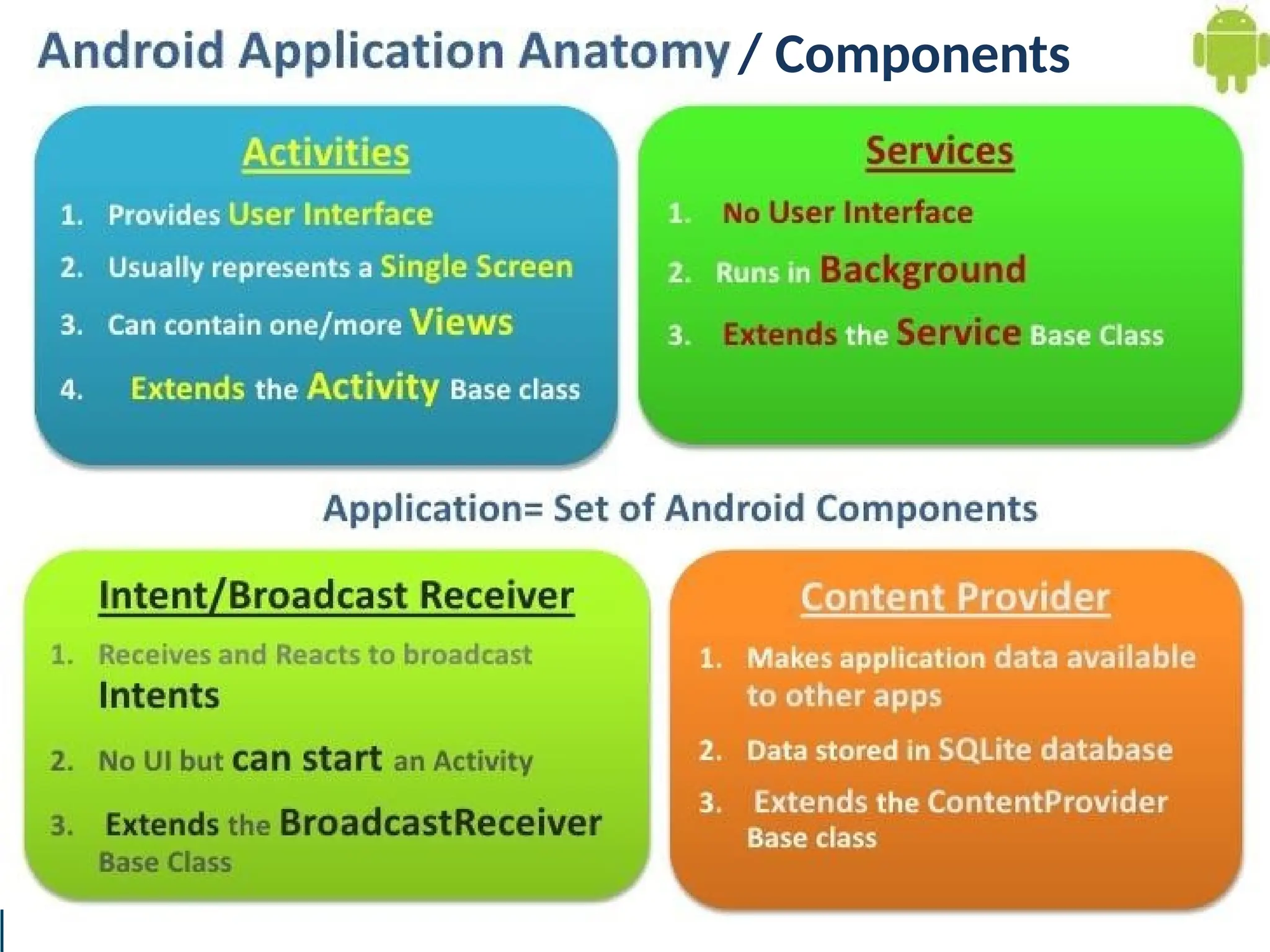 Android Application Anatomy / Components

Activities

1. Provides User Interface
2. Usually represents a Single Screen
3. Can contain one/more Views
4. Extends the Activity Base class

Services

1. No User Interface
2. Runs in Background
3. Extends the Service Base Class

Application= Set of Android Components

Intent/Broadcast Receiver

1. Receives and Reacts to broadcast Intents
2. No UI but can start an Activity
3. Extends the BroadcastReceiver Base Class

Content Provider

1. Makes application data available to other apps
2. Data stored in SQLite database
3. Extends the ContentProvider Base class